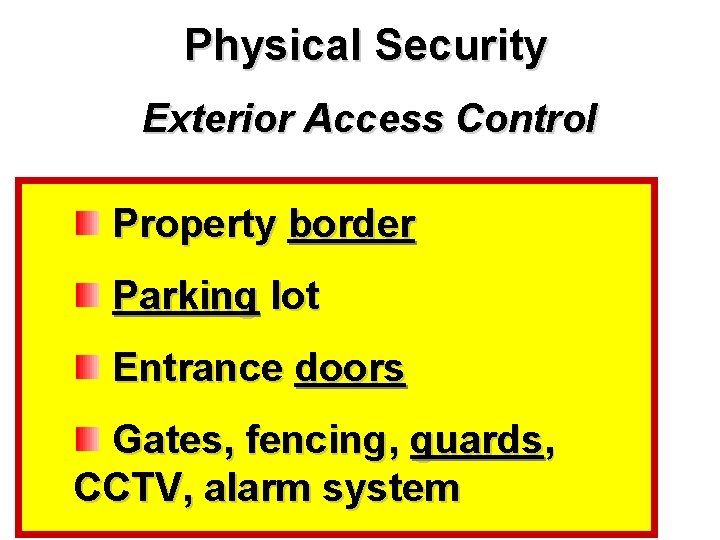 Physical Security

Exterior Access Control

Property border

Parking lot

Entrance doors

Gates, fencing, guards, CCTV, alarm system